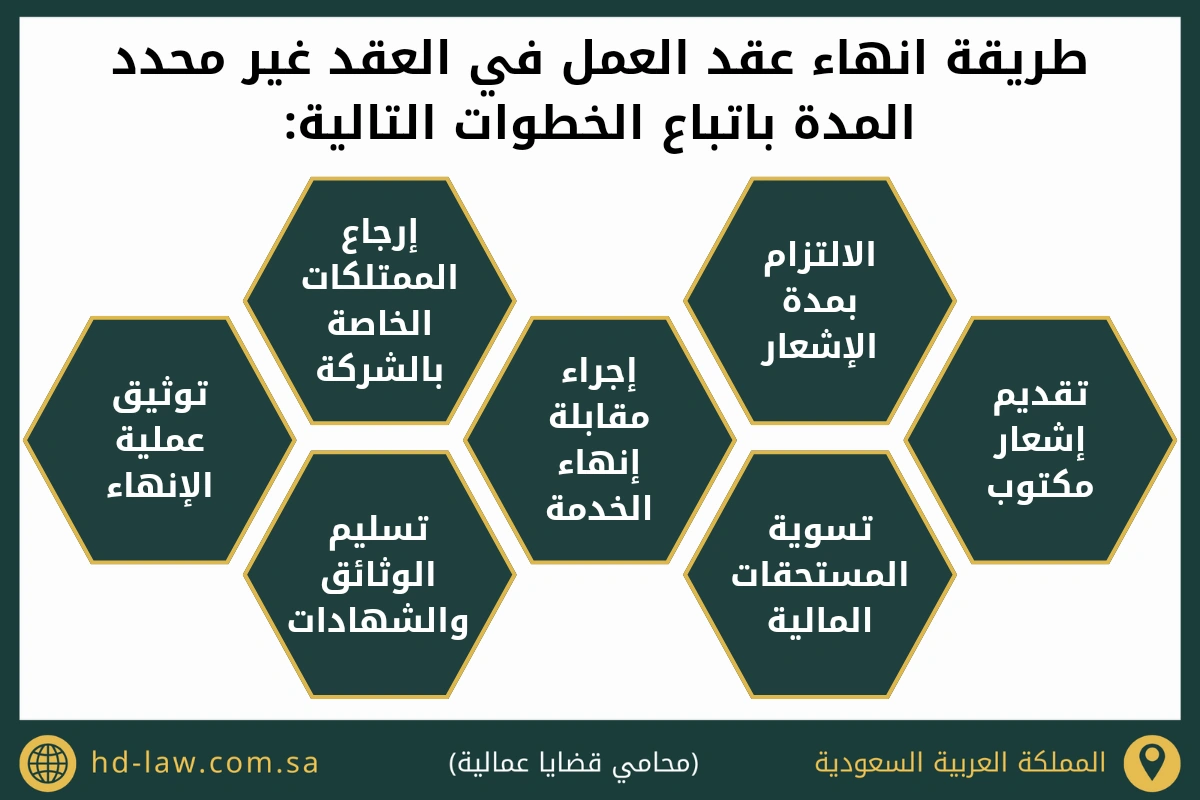 طريقة انهاء عقد العمل في العقد غير محدد المدة باتباع الخطوات التالية:

تقديم إشعار مكتوب

الالتزام بمدة الإشعار

تسوية المستحقات المالية

إجراء مقابلة إنهاء الخدمة

إرجاع الممتلكات الخاصة بالشركة

تسليم الوثائق والشهادات

توثيق عملية الإنهاء

المملكة العربية السعودية

(محامي قضايا عمالية)

hd-law.com.sa